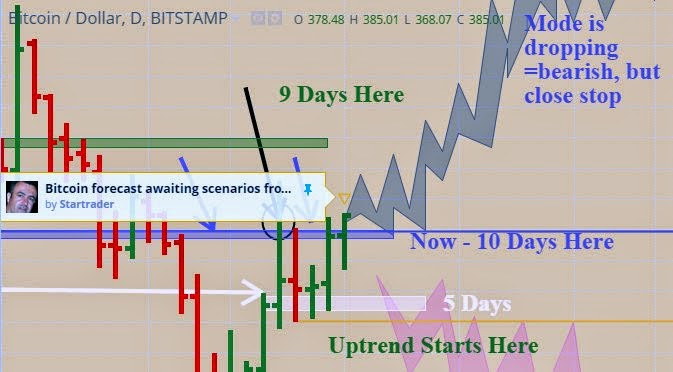 Bitcoin / Dollar, D, BITSTAMP O 378.48 H 385.01 L 368.07 C 385.01

Mode is dropping =bearish, but close stop

9 Days Here

Bitcoin forecast awaiting scenarios fro...
by Startrader

Now - 10 Days Here

5 Days

Uptrend Starts Here